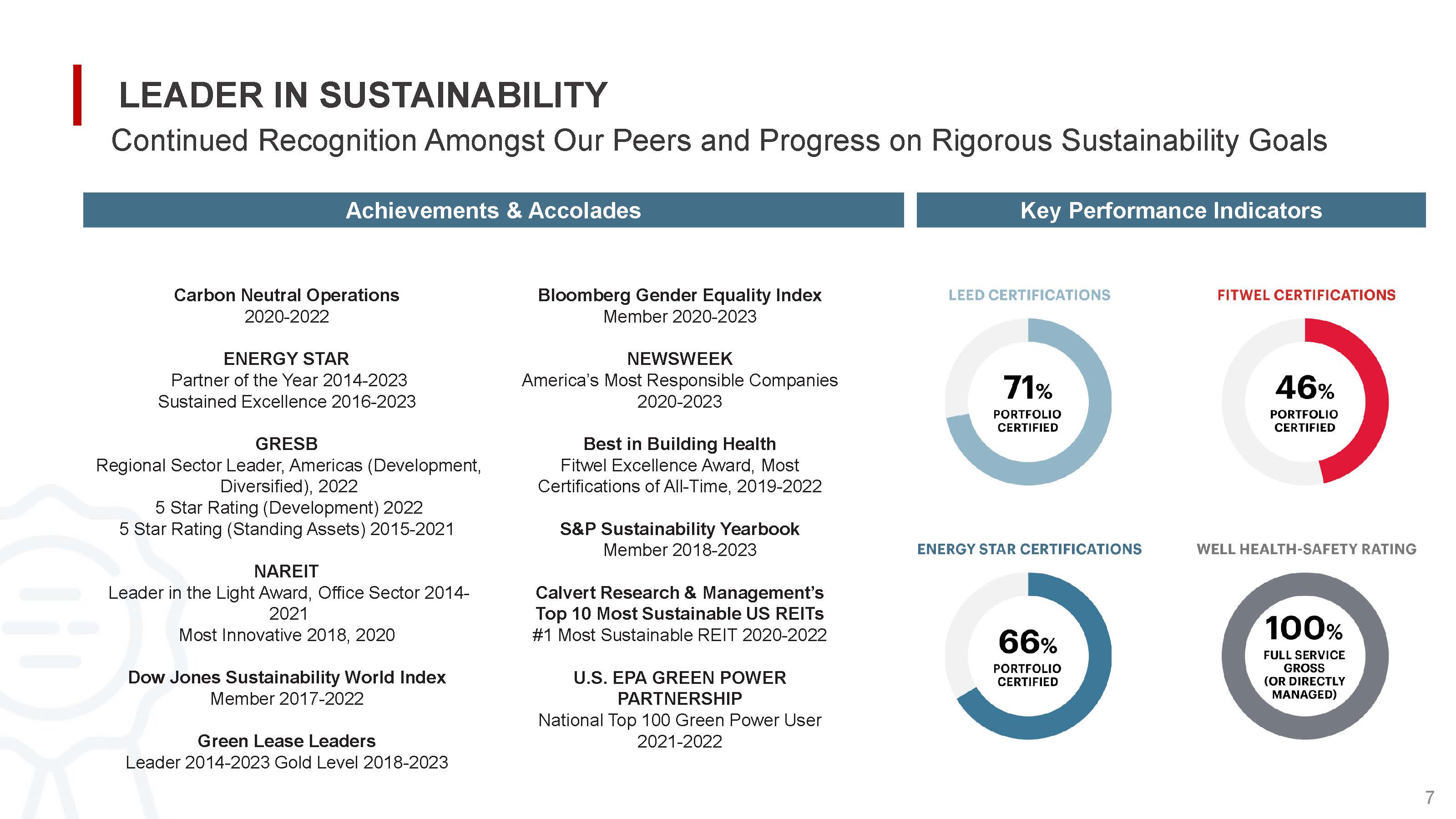 LEADER IN SUSTAINABILITY

Continued Recognition Amongst Our Peers and Progress on Rigorous Sustainability Goals

Achievements & Accolades

Carbon Neutral Operations
2020-2022

ENERGY STAR
Partner of the Year 2014-2023
Sustained Excellence 2016-2023

GRESB
Regional Sector Leader, Americas (Development, Diversified), 2022
5 Star Rating (Development) 2022
5 Star Rating (Standing Assets) 2015-2021

NAREIT
Leader in the Light Award, Office Sector 2014-2021
Most Innovative 2018, 2020

Dow Jones Sustainability World Index
Member 2017-2022

Green Lease Leaders
Leader 2014-2023 Gold Level 2018-2023

Bloomberg Gender Equality Index
Member 2020-2023

NEWSWEEK
America's Most Responsible Companies
2020-2023

Best in Building Health
Fitwel Excellence Award, Most Certifications of All-Time, 2019-2022

S&P Sustainability Yearbook
Member 2018-2023

Calvert Research & Management's Top 10 Most Sustainable US REITs
#1 Most Sustainable REIT 2020-2022

U.S. EPA GREEN POWER PARTNERSHIP
National Top 100 Green Power User
2021-2022

Key Performance Indicators

LEED CERTIFICATIONS
71%
PORTFOLIO CERTIFIED

FITWEL CERTIFICATIONS
46%
PORTFOLIO CERTIFIED

ENERGY STAR CERTIFICATIONS
66%
PORTFOLIO CERTIFIED

WELL HEALTH-SAFETY RATING
100%
FULL SERVICE GROSS (OR DIRECTLY MANAGED)

7